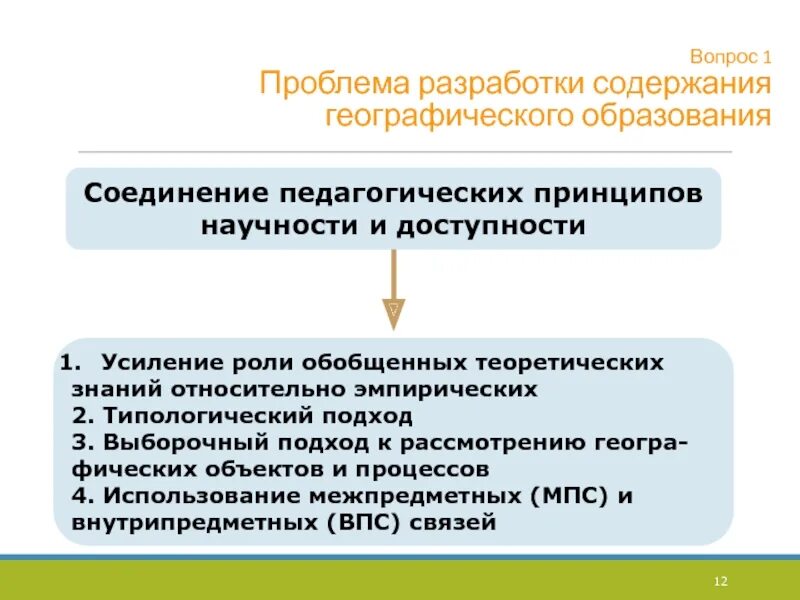 Вопрос 1
Проблема разработки содержания географического образования

Соединение педагогических принципов научности и доступности

1. Усиление роли обобщенных теоретических знаний относительно эмпирических
2. Типологический подход
3. Выборочный подход к рассмотрению географических объектов и процессов
4. Использование межпредметных (МПС) и внутрипредметных (ВПС) связей

12